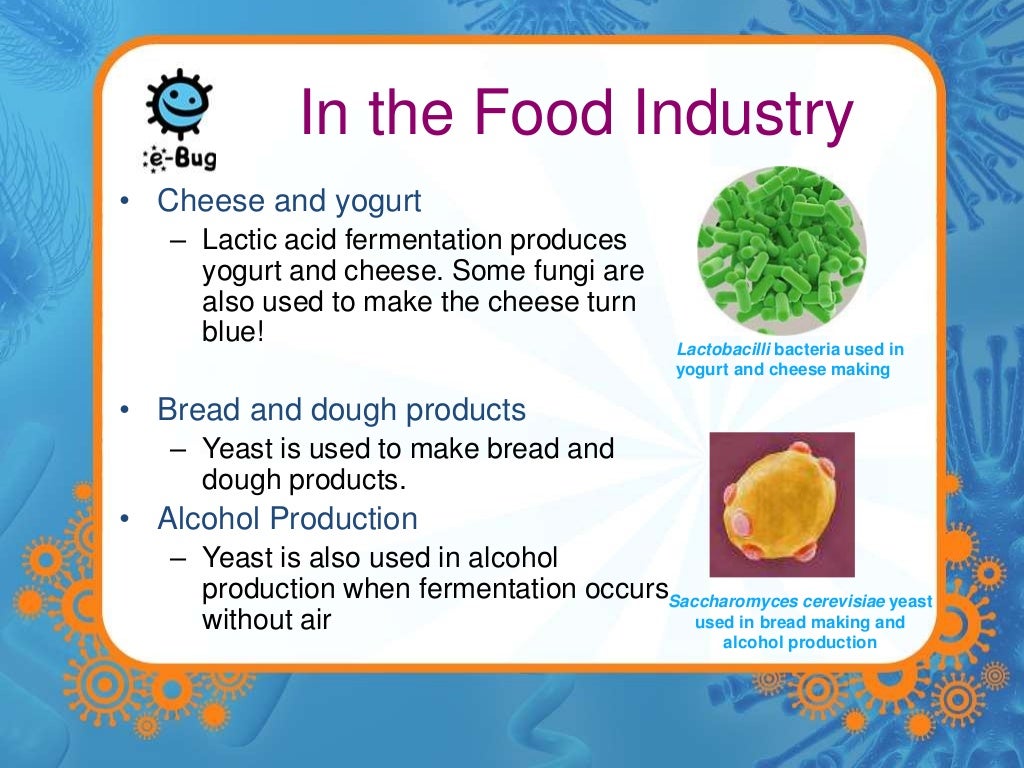 e-Bug

In the Food Industry

• Cheese and yogurt
– Lactic acid fermentation produces yogurt and cheese. Some fungi are also used to make the cheese turn blue!

• Bread and dough products
– Yeast is used to make bread and dough products.

• Alcohol Production
– Yeast is also used in alcohol production when fermentation occurs without air

Lactobacilli bacteria used in yogurt and cheese making

Saccharomyces cerevisiae yeast used in bread making and alcohol production